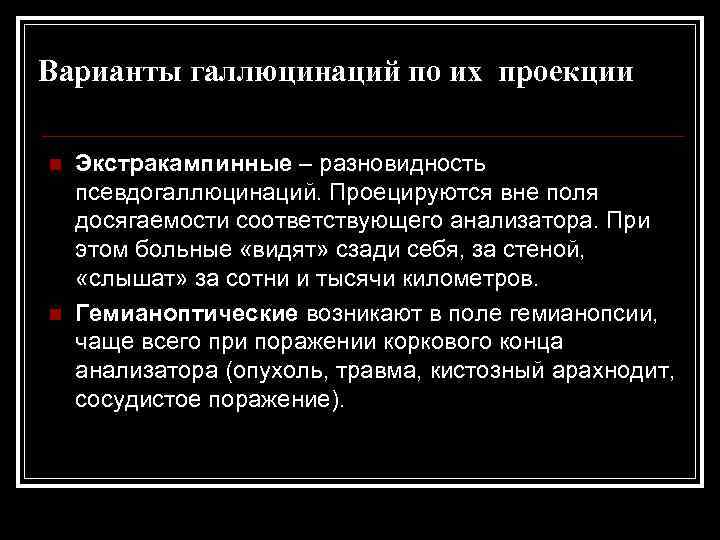 Варианты галлюцинаций по их проекции

Экстракампинные – разновидность псевдогаллюцинаций. Проецируются вне поля досягаемости соответствующего анализатора. При этом больные «видят» сзади себя, за стеной, «слышат» за сотни и тысячи километров.

Гемианоптические возникают в поле гемианопсии, чаще всего при поражении коркового конца анализатора (опухоль, травма, кистозный арахнодит, сосудистое поражение).